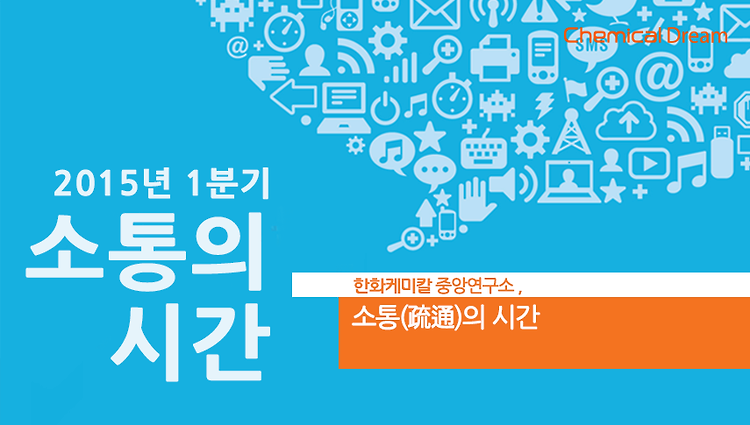 Chemical Dream

SMS

2015년 1분기

소통의 시간

한화케미칼 중앙연구소 ,

소통(疏通)의 시간